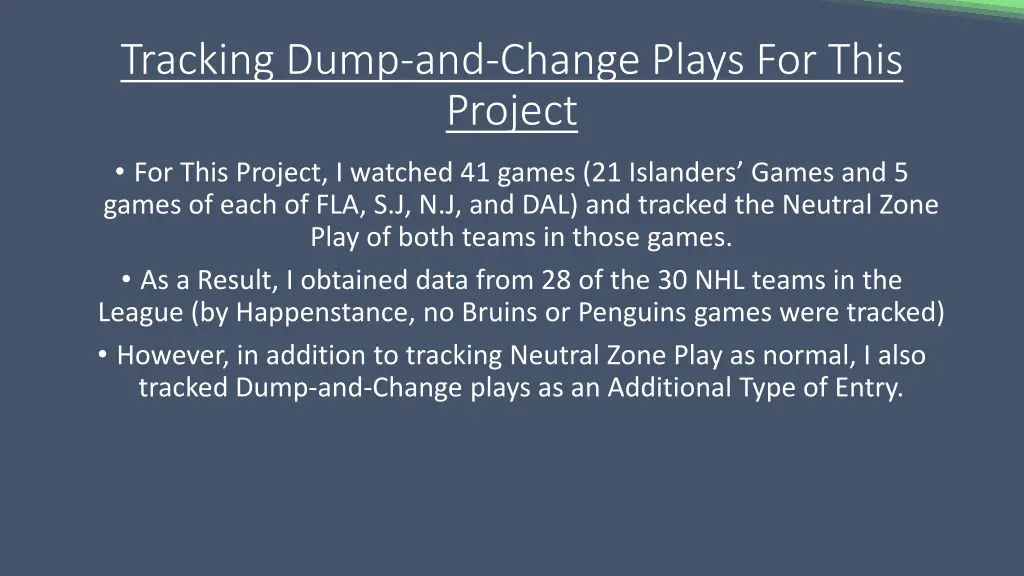 Tracking Dump-and-Change Plays For This Project

• For This Project, I watched 41 games (21 Islanders’ Games and 5 games of each of FLA, S.J, N.J, and DAL) and tracked the Neutral Zone Play of both teams in those games.

• As a Result, I obtained data from 28 of the 30 NHL teams in the League (by Happenstance, no Bruins or Penguins games were tracked)

• However, in addition to tracking Neutral Zone Play as normal, I also tracked Dump-and-Change plays as an Additional Type of Entry.